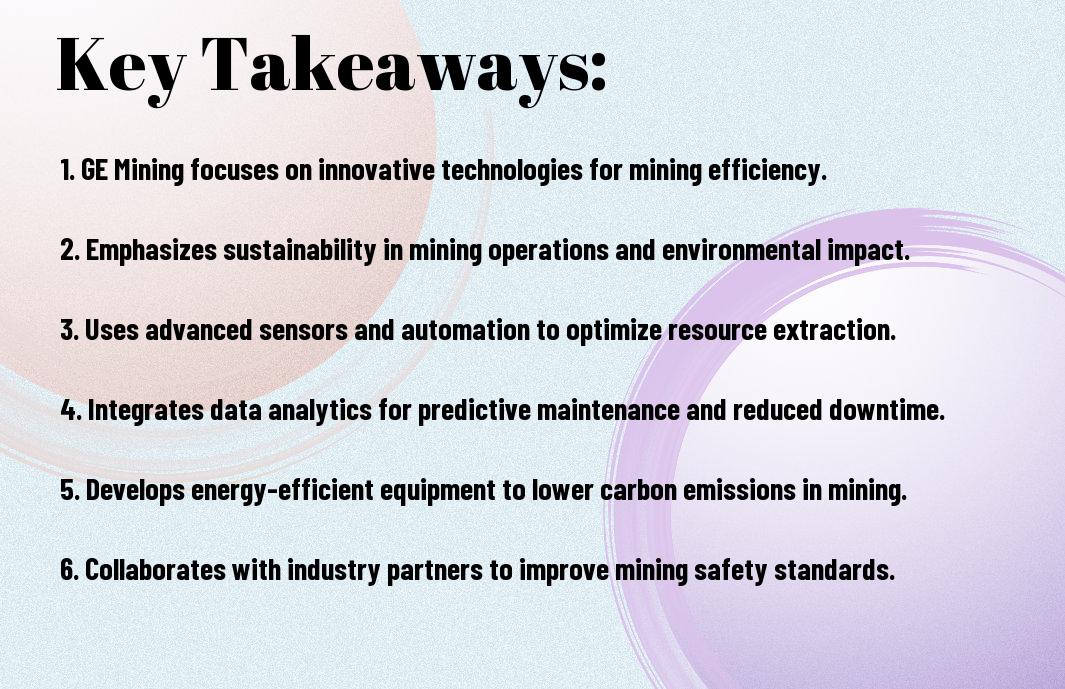 Key Takeaways:

1. GE Mining focuses on innovative technologies for mining efficiency.

2. Emphasizes sustainability in mining operations and environmental impact.

3. Uses advanced sensors and automation to optimize resource extraction.

4. Integrates data analytics for predictive maintenance and reduced downtime.

5. Develops energy-efficient equipment to lower carbon emissions in mining.

6. Collaborates with industry partners to improve mining safety standards.